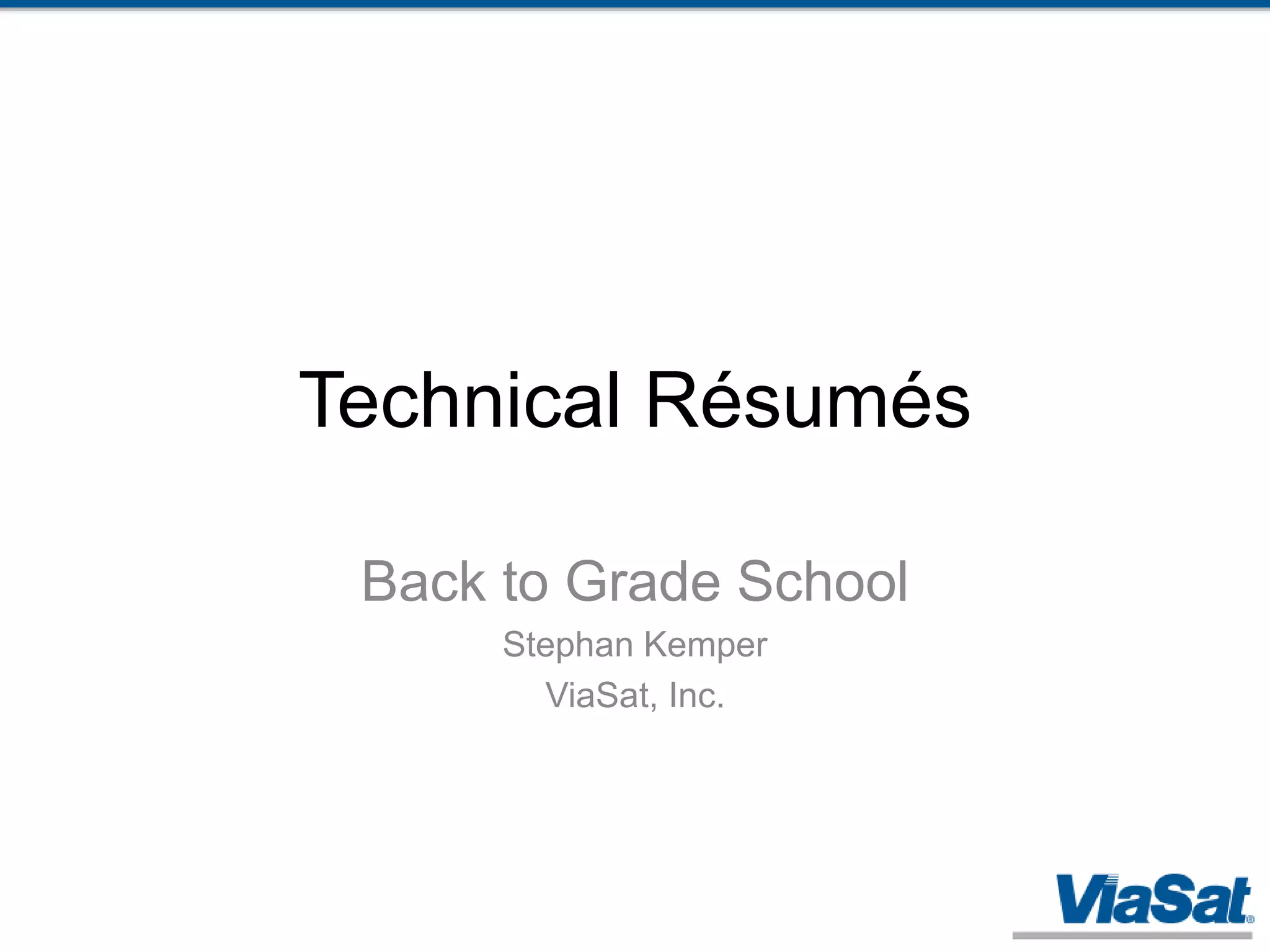 Technical Résumés

Back to Grade School

Stephan Kemper

ViaSat, Inc.

ViaSat®